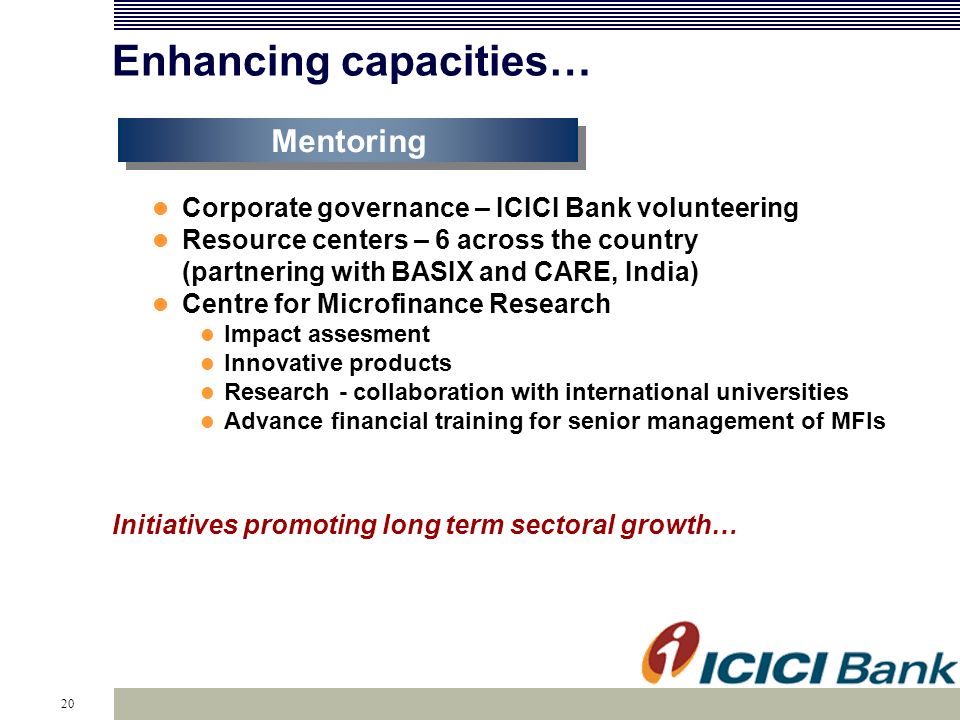 Enhancing capacities…

Mentoring

- Corporate governance – ICICI Bank volunteering
- Resource centers – 6 across the country (partnering with BASIX and CARE, India)
- Centre for Microfinance Research
  - Impact assesment
  - Innovative products
  - Research - collaboration with international universities
  - Advance financial training for senior management of MFIs

Initiatives promoting long term sectoral growth…

ICICI Bank

20